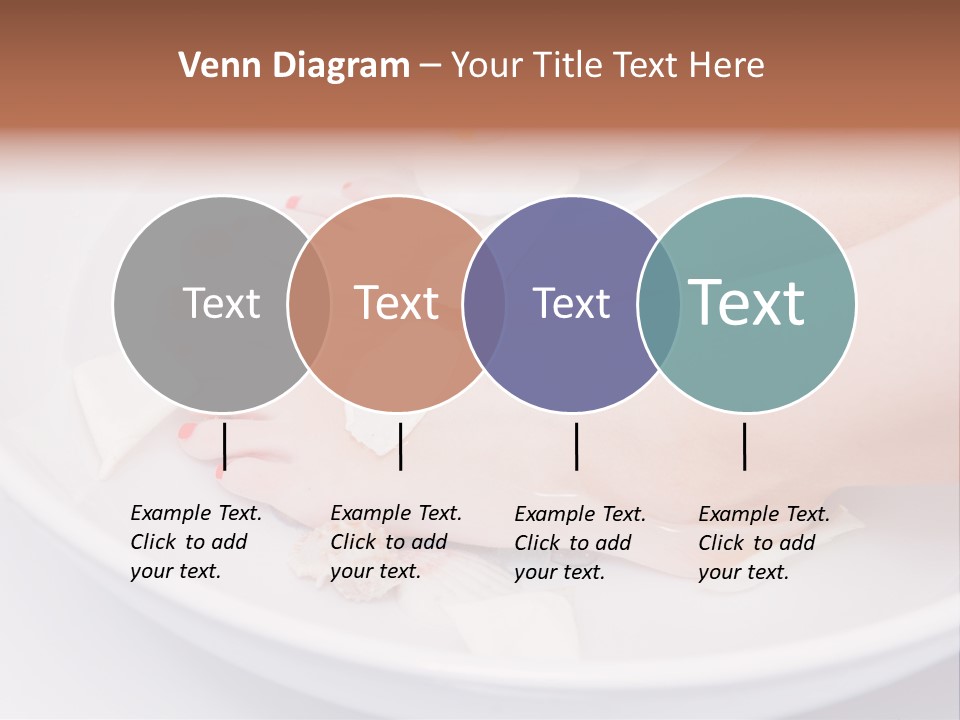 Venn Diagram – Your Title Text Here

Text

Text

Text

Text

Example Text. Click to add your text.

Example Text. Click to add your text.

Example Text. Click to add your text.

Example Text. Click to add your text.